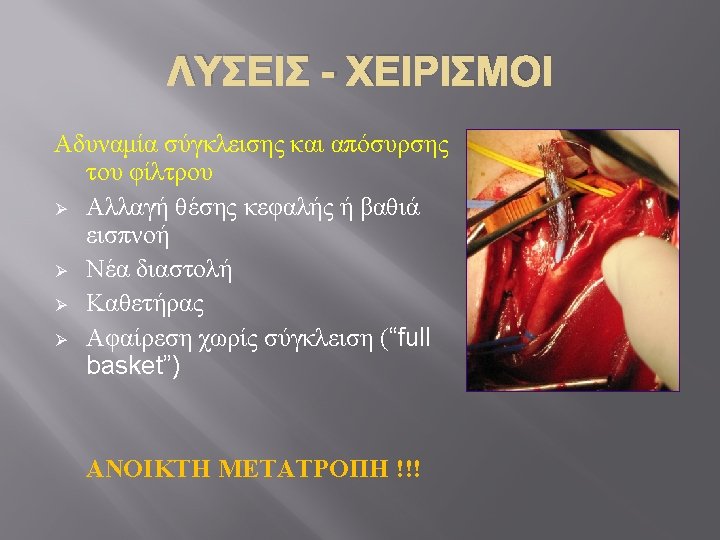 ΛΥΣΕΙΣ - ΧΕΙΡΙΣΜΟΙ

Αδυναμία σύγκλεισης και απόσυρσης του φίλτρου

➢ Αλλαγή θέσης κεφαλής ή βαθιά εισπνοή
➢ Νέα διαστολή
➢ Καθετήρας
➢ Αφαίρεση χωρίς σύγκλειση ("full basket")

ΑΝΟΙΚΤΗ ΜΕΤΑΤΡΟΠΗ !!!